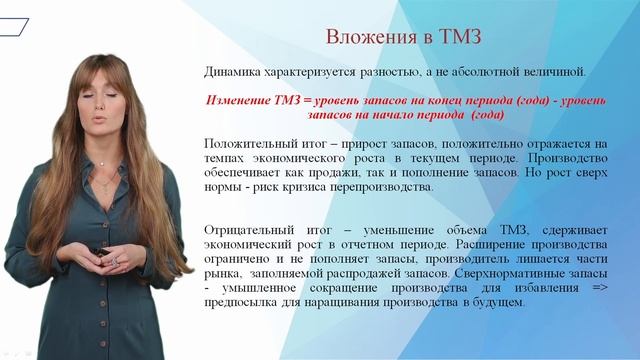 Вложения в ТМЗ

Динамика характеризуется разностью, а не абсолютной величиной.

Изменение ТМЗ = уровень запасов на конец периода (года) - уровень запасов на начало периода (года)

Положительный итог – прирост запасов, положительно отражается на темпах экономического роста в текущем периоде. Производство обеспечивает как продажи, так и пополнение запасов. Но рост сверх нормы - риск кризиса перепроизводства.

Отрицательный итог – уменьшение объема ТМЗ, сдерживает экономический рост в отчетном периоде. Расширение производства ограничено и не пополняет запасы, производитель лишается части рынка, заполняемой распродажей запасов. Сверхнормативные запасы - умышленное сокращение производства для избавления => предпосылка для наращивания производства в будущем.